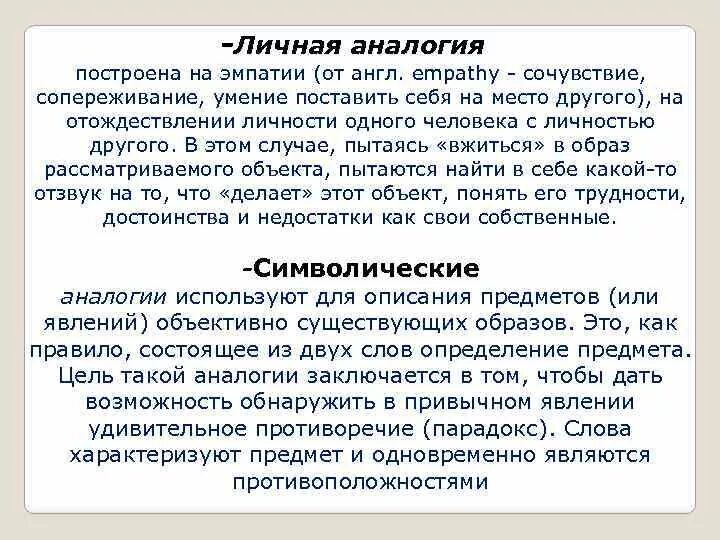 -Личная аналогия
построена на эмпатии (от англ. empathy - сочувствие, сопереживание, умение поставить себя на место другого), на отождествлении личности одного человека с личностью другого. В этом случае, пытаясь «вжиться» в образ рассматриваемого объекта, пытаются найти в себе какой-то отзвук на то, что «делает» этот объект, понять его трудности, достоинства и недостатки как свои собственные.

-Символические
аналогии используют для описания предметов (или явлений) объективно существующих образов. Это, как правило, состоящее из двух слов определение предмета. Цель такой аналогии заключается в том, чтобы дать возможность обнаружить в привычном явлении удивительное противоречие (парадокс). Слова характеризуют предмет и одновременно являются противоположностями